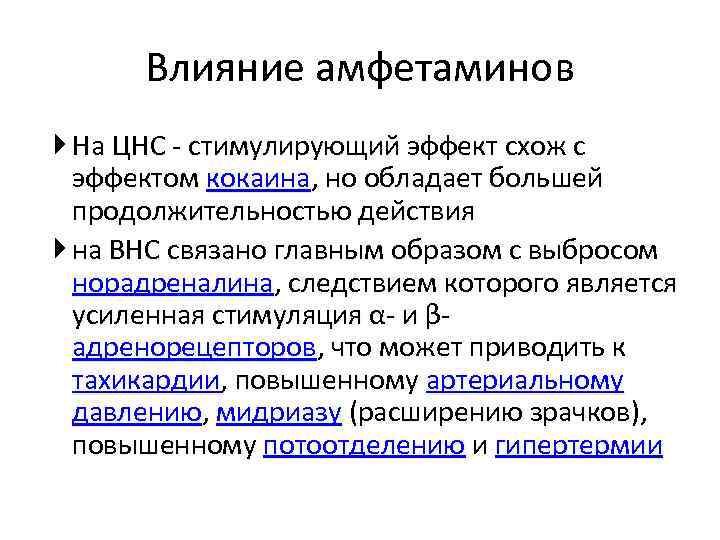 Влияние амфетаминов

На ЦНС - стимулирующий эффект схож с эффектом кокаина, но обладает большей продолжительностью действия

на ВНС связано главным образом с выбросом норадреналина, следствием которого является усиленная стимуляция α- и β-адренорецепторов, что может приводить к тахикардии, повышенному артериальному давлению, мидриазу (расширению зрачков), повышенному потоотделению и гипертермии